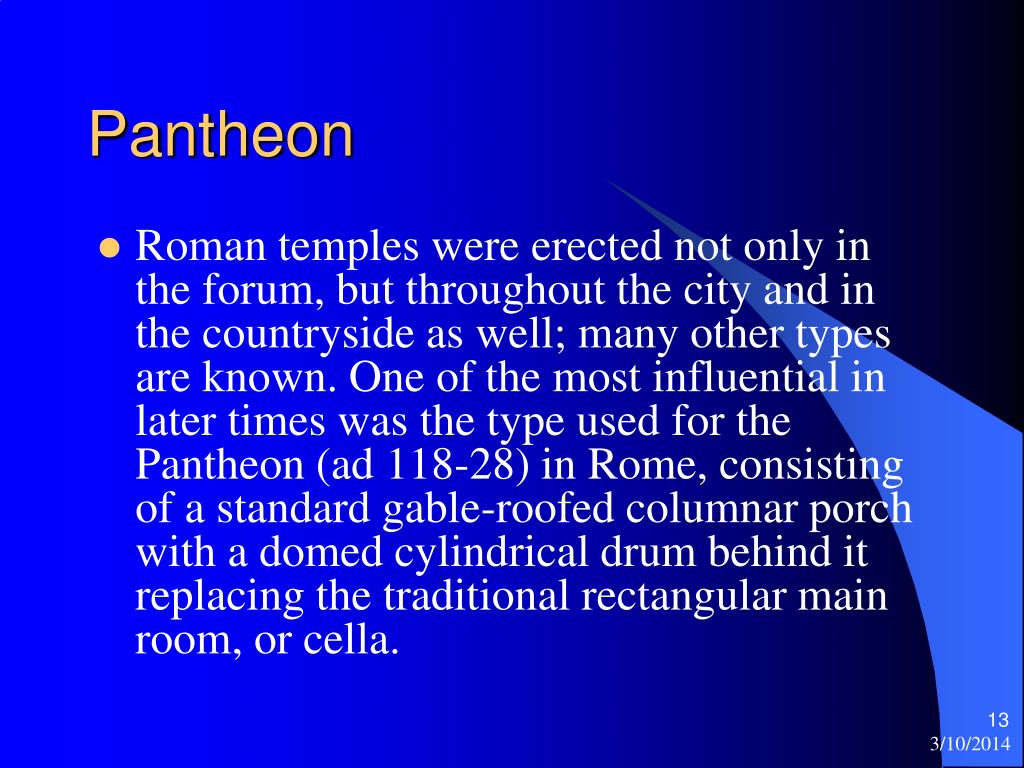 Pantheon

Roman temples were erected not only in the forum, but throughout the city and in the countryside as well; many other types are known. One of the most influential in later times was the type used for the Pantheon (ad 118-28) in Rome, consisting of a standard gable-roofed columnar porch with a domed cylindrical drum behind it replacing the traditional rectangular main room, or cella.

13
3/10/2014